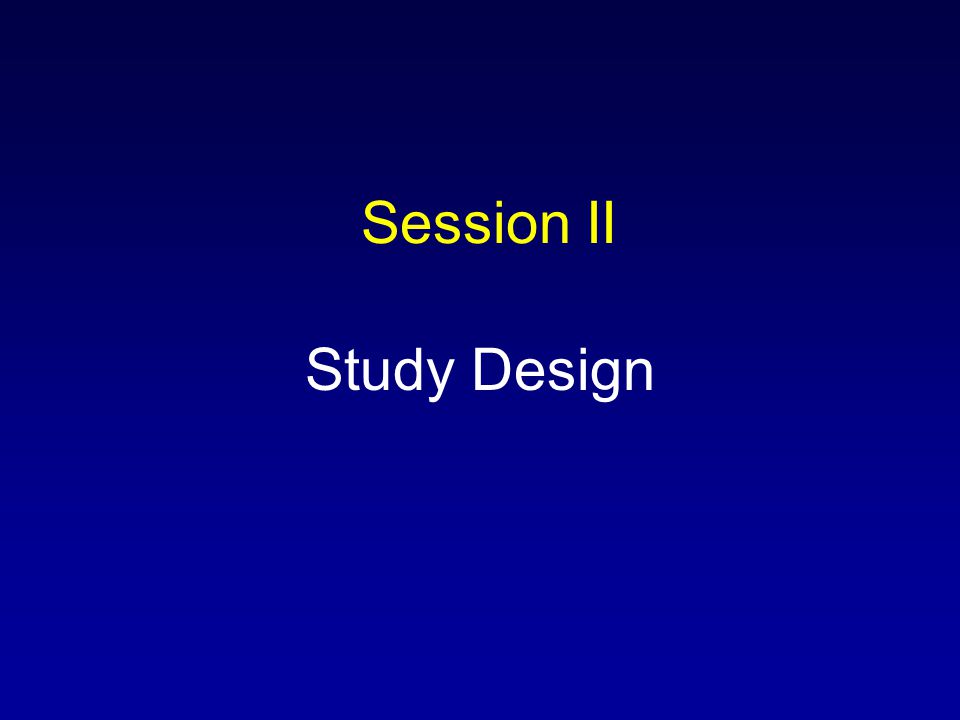 Session II

Study Design